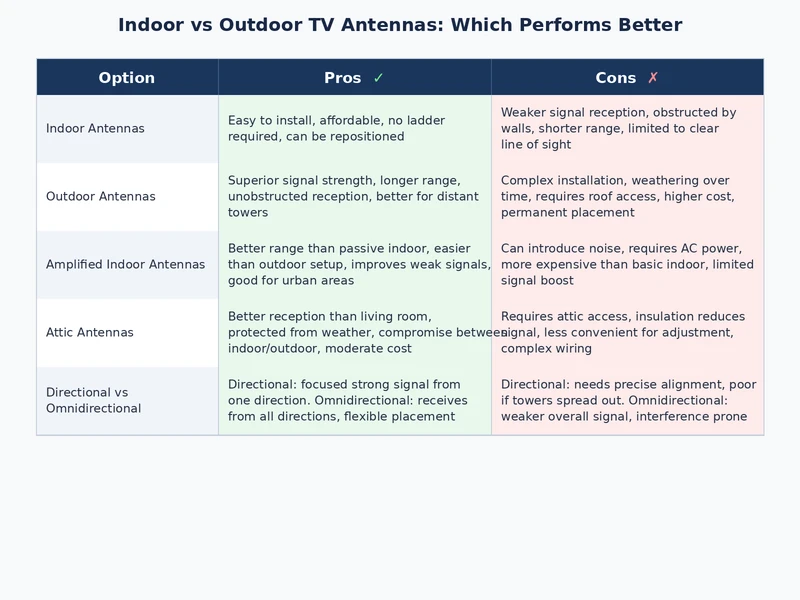 Indoor vs Outdoor TV Antennas: Which Performs Better

| Option | Pros ✓ | Cons ✗ |
|---|---|---|
| Indoor Antennas | Easy to install, affordable, no ladder required, can be repositioned | Weaker signal reception, obstructed by walls, shorter range, limited to clear line of sight |
| Outdoor Antennas | Superior signal strength, longer range, unobstructed reception, better for distant towers | Complex installation, weathering over time, requires roof access, higher cost, permanent placement |
| Amplified Indoor Antennas | Better range than passive indoor, easier than outdoor setup, improves weak signals, good for urban areas | Can introduce noise, requires AC power, more expensive than basic indoor, limited signal boost |
| Attic Antennas | Better reception than living room, protected from weather, compromise between indoor/outdoor, moderate cost | Requires attic access, insulation reduces signal, less convenient for adjustment, complex wiring |
| Directional vs Omnidirectional | Directional: focused strong signal from one direction. Omnidirectional: receives from all directions, flexible placement | Directional: needs precise alignment, poor if towers spread out. Omnidirectional: weaker overall signal, interference prone |